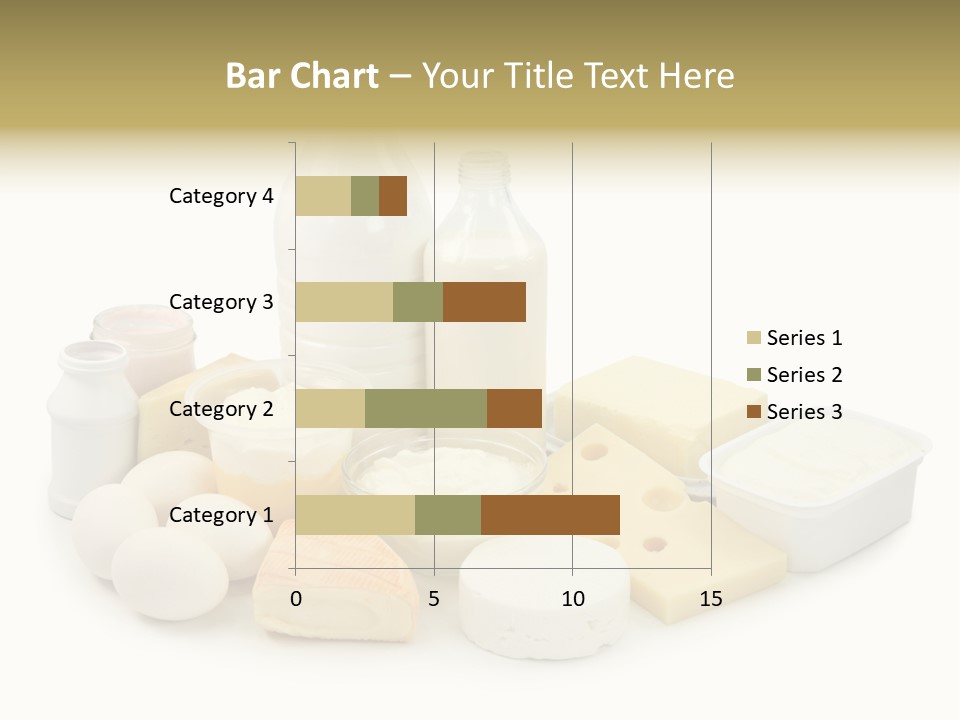 Bar Chart – Your Title Text Here

Category 4
Category 3
Category 2
Category 1

0
5
10
15

Series 1
Series 2
Series 3